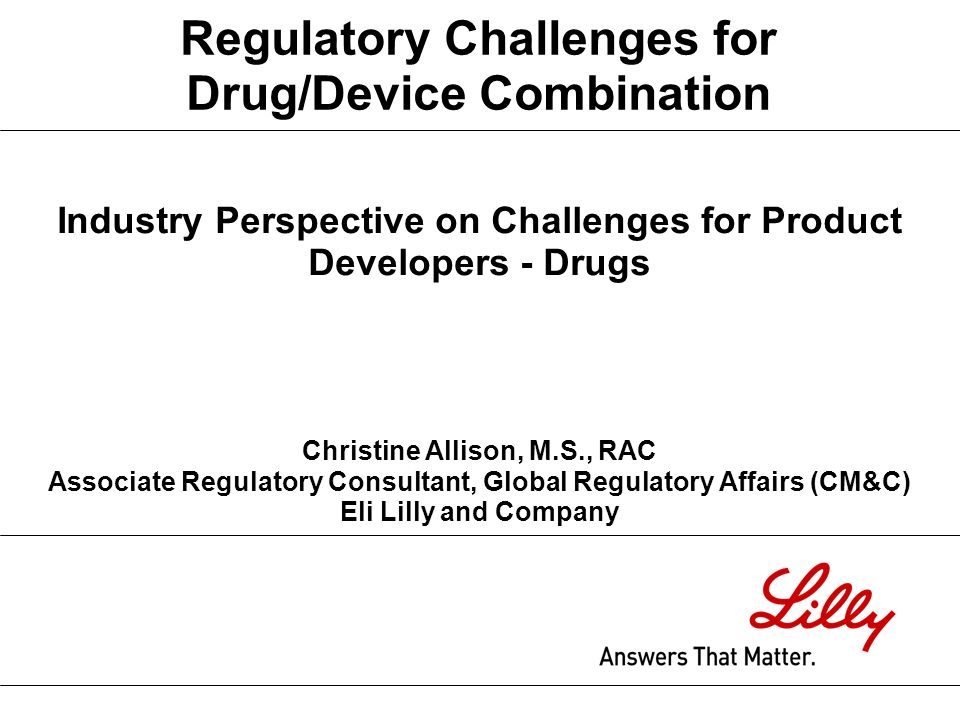 Regulatory Challenges for Drug/Device Combination

Industry Perspective on Challenges for Product Developers - Drugs

Christine Allison, M.S., RAC
Associate Regulatory Consultant, Global Regulatory Affairs (CM&C)
Eli Lilly and Company

Lilly
Answers That Matter.